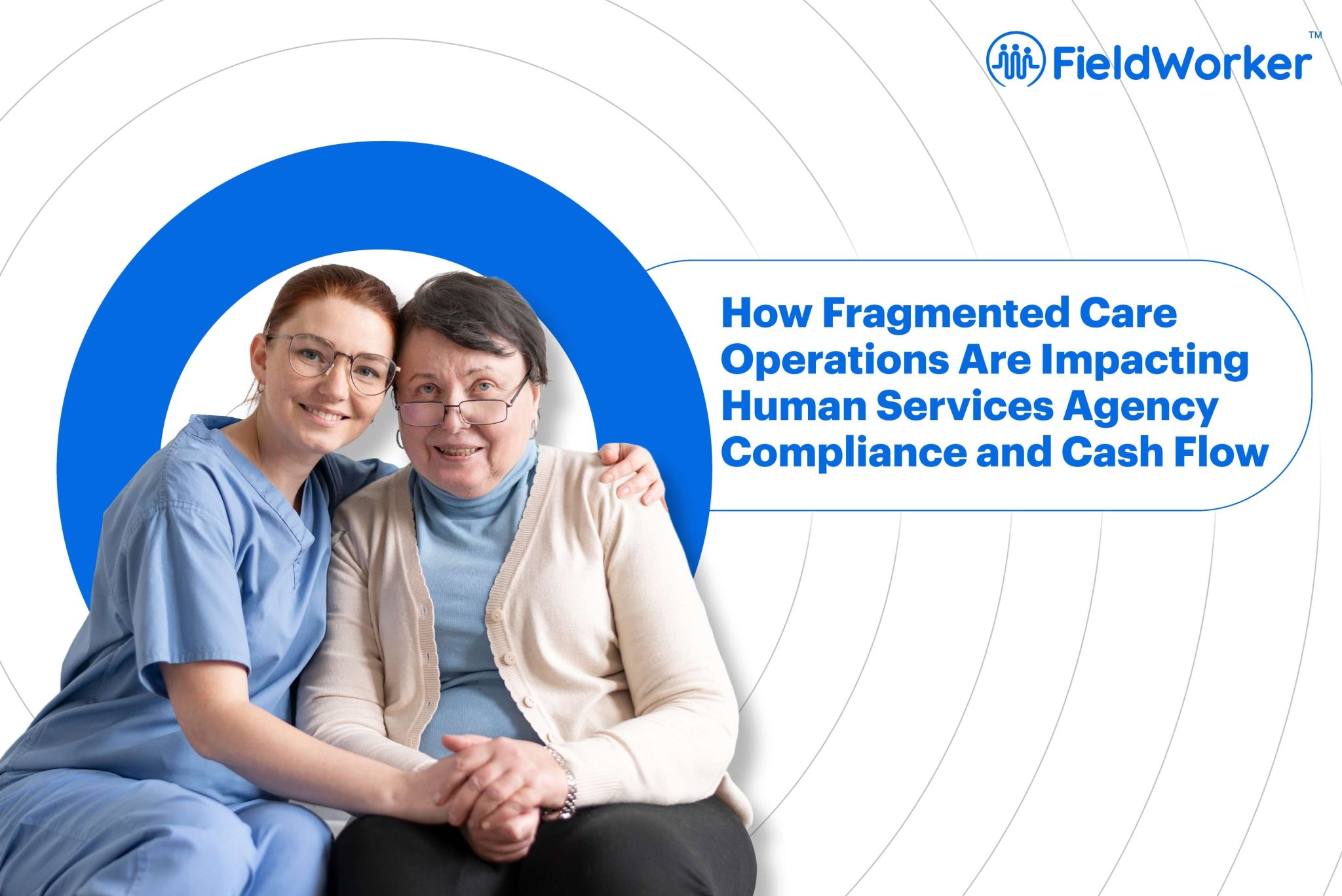 FieldWorker™

How Fragmented Care Operations Are Impacting Human Services Agency Compliance and Cash Flow